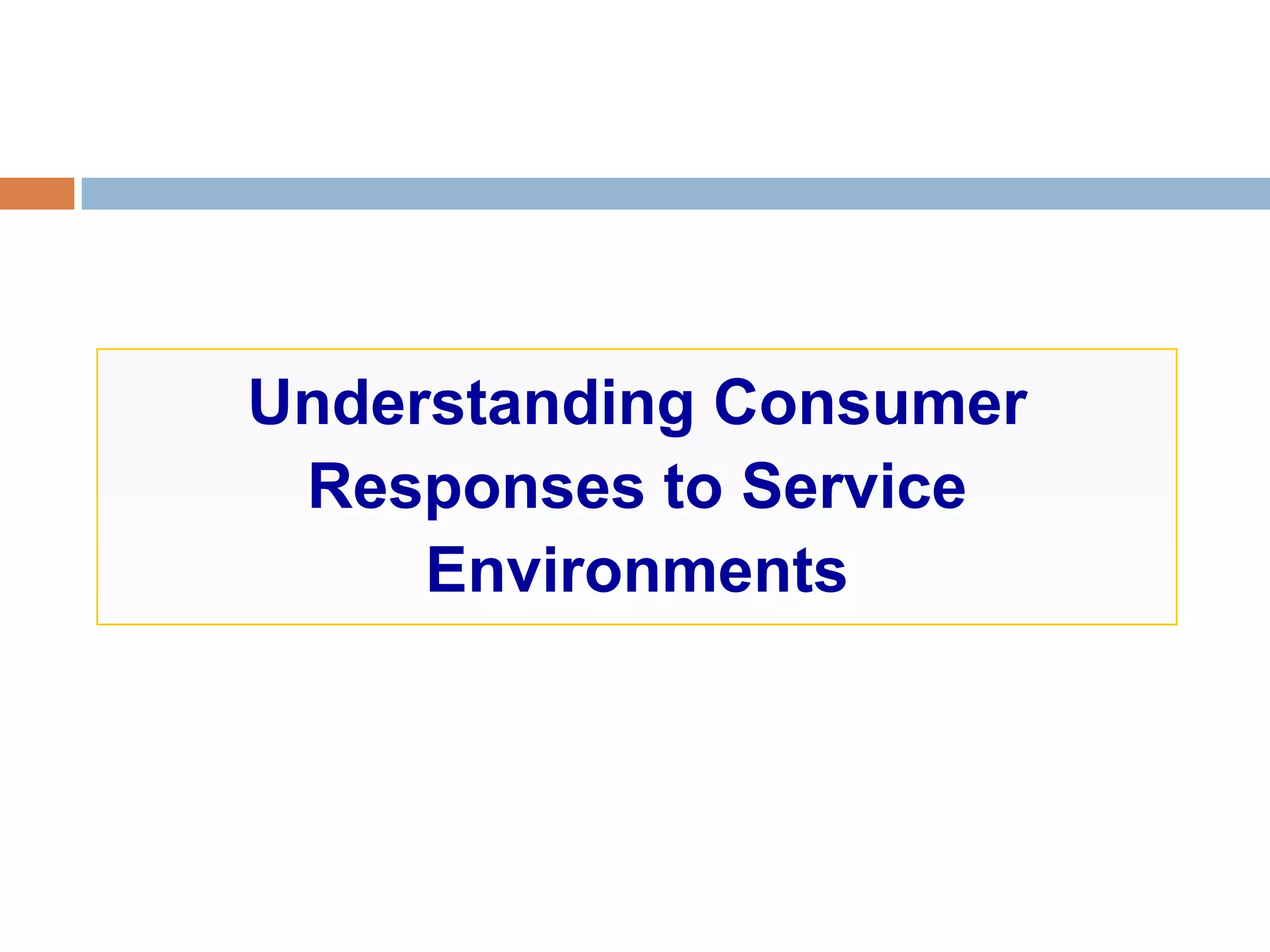 Understanding Consumer Responses to Service Environments